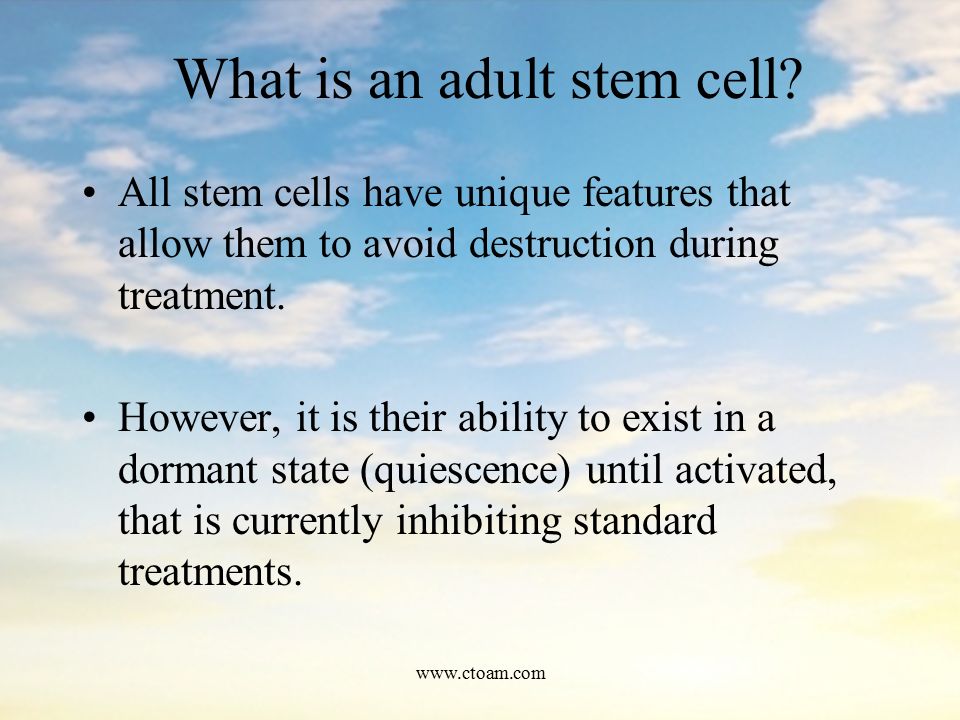 What is an adult stem cell?

• All stem cells have unique features that allow them to avoid destruction during treatment.

• However, it is their ability to exist in a dormant state (quiescence) until activated, that is currently inhibiting standard treatments.

www.ctoam.com